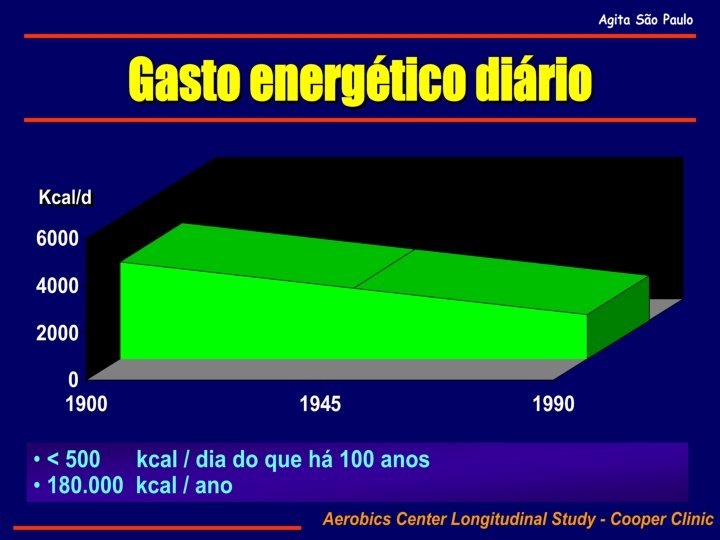 Agita São Paulo

Gasto energético diário

Kcal/d

6000
4000
2000
0

1900
1945
1990

• < 500 kcal / dia do que há 100 anos
• 180.000 kcal / ano

Aerobics Center Longitudinal Study - Cooper Clinic